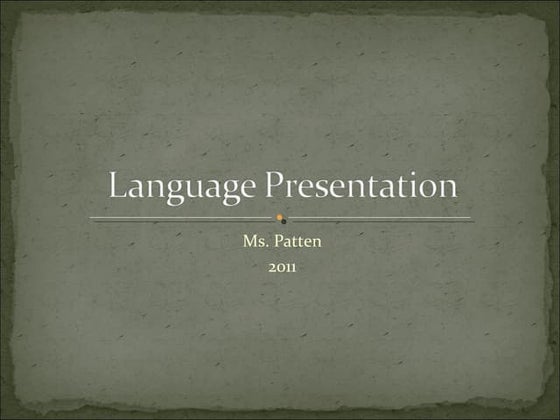 Language Presentation

Ms. Patten

2011